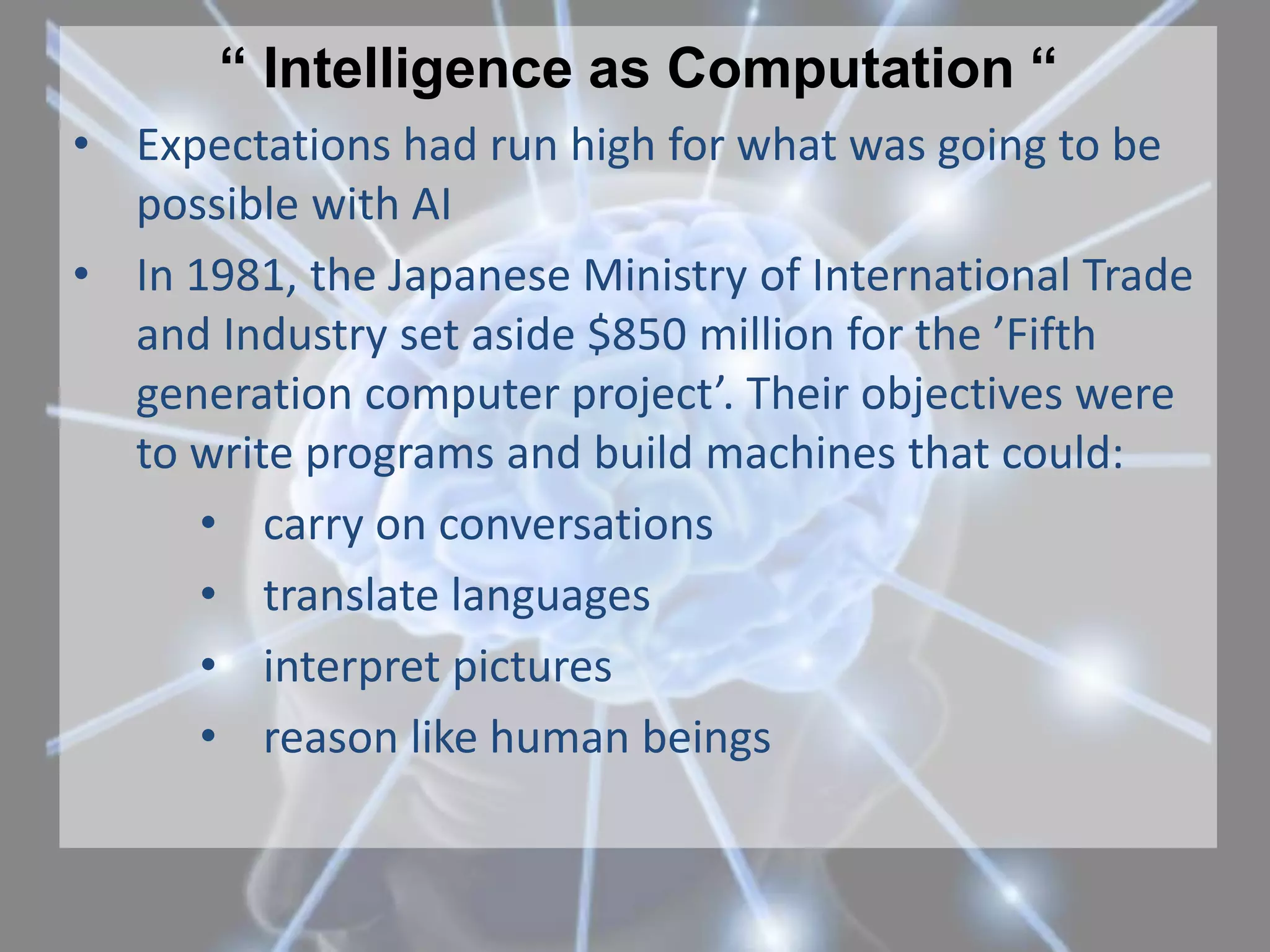 “ Intelligence as Computation “

• Expectations had run high for what was going to be possible with AI

• In 1981, the Japanese Ministry of International Trade and Industry set aside \$850 million for the ’Fifth generation computer project’. Their objectives were to write programs and build machines that could:

  • carry on conversations
  • translate languages
  • interpret pictures
  • reason like human beings